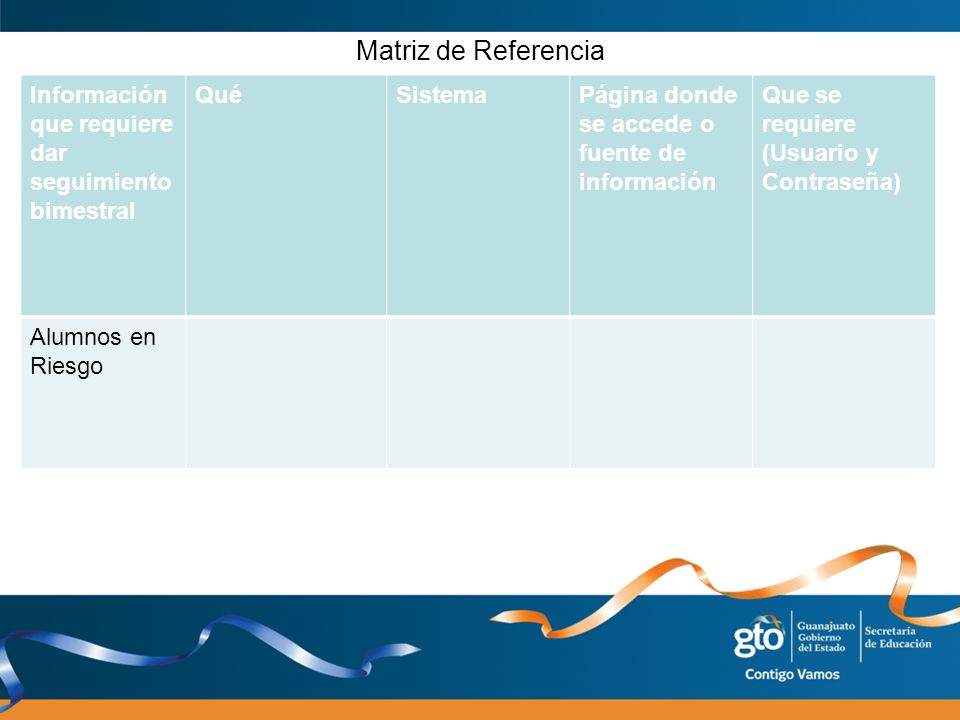 Matriz de Referencia

| Información que requiere dar seguimiento bimestral | Qué | Sistema | Página donde se accede o fuente de información | Que se requiere (Usuario y Contraseña) |
|---|---|---|---|---|
| Alumnos en Riesgo | | | | |

gto Guanajuato Gobierno del Estado Secretaría de Educación
Contigo Vamos